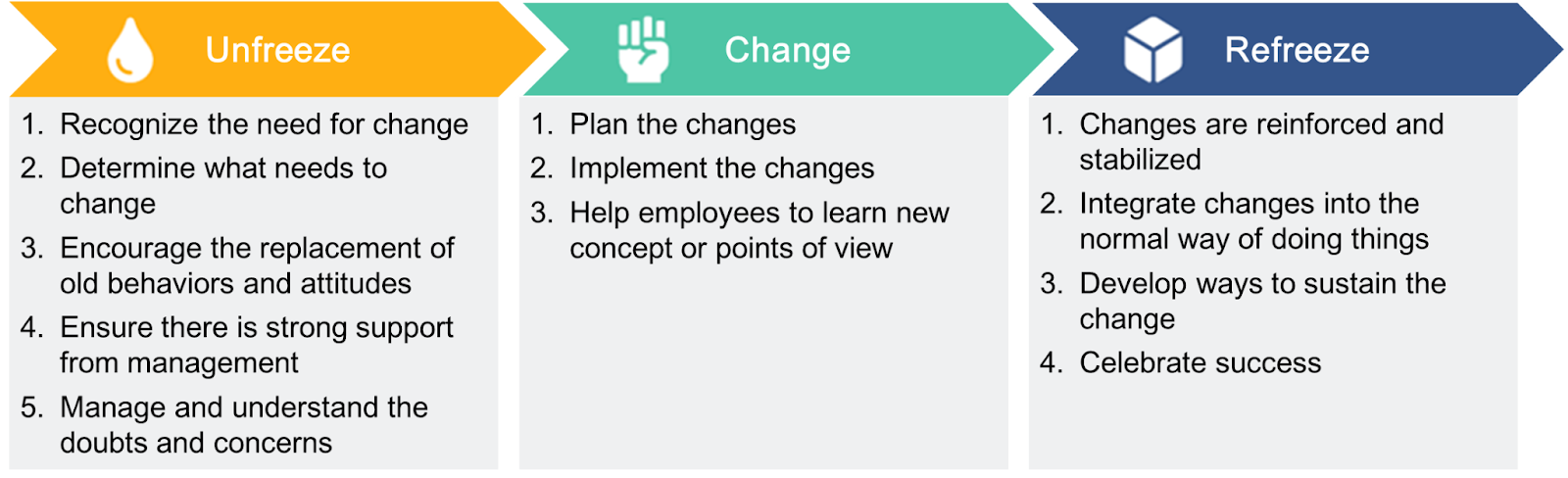 Unfreeze

1. Recognize the need for change
2. Determine what needs to change
3. Encourage the replacement of old behaviors and attitudes
4. Ensure there is strong support from management
5. Manage and understand the doubts and concerns

Change

1. Plan the changes
2. Implement the changes
3. Help employees to learn new concept or points of view

Refreeze

1. Changes are reinforced and stabilized
2. Integrate changes into the normal way of doing things
3. Develop ways to sustain the change
4. Celebrate success